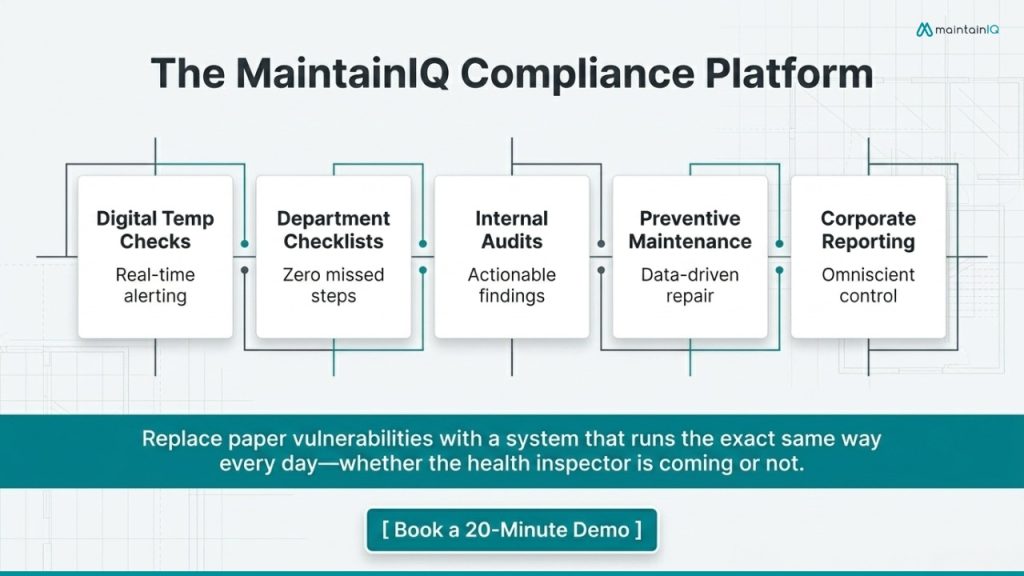 maintainIQ

The MaintainIQ Compliance Platform

Digital Temp Checks
Real-time alerting

Department Checklists
Zero missed steps

Internal Audits
Actionable findings

Preventive Maintenance
Data-driven repair

Corporate Reporting
Omniscient control

Replace paper vulnerabilities with a system that runs the exact same way every day—whether the health inspector is coming or not.

[ Book a 20-Minute Demo ]